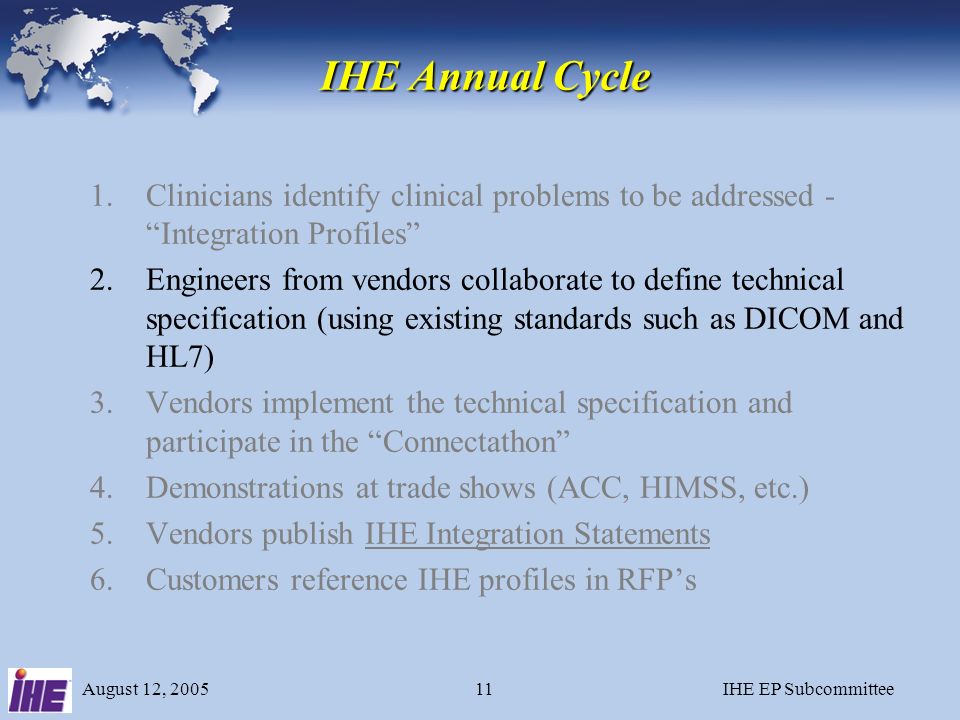 IHE Annual Cycle

1. Clinicians identify clinical problems to be addressed - “Integration Profiles”
2. Engineers from vendors collaborate to define technical specification (using existing standards such as DICOM and HL7)
3. Vendors implement the technical specification and participate in the “Connectathon”
4. Demonstrations at trade shows (ACC, HIMSS, etc.)
5. Vendors publish IHE Integration Statements
6. Customers reference IHE profiles in RFP’s

IHE

August 12, 2005

11

IHE EP Subcommittee